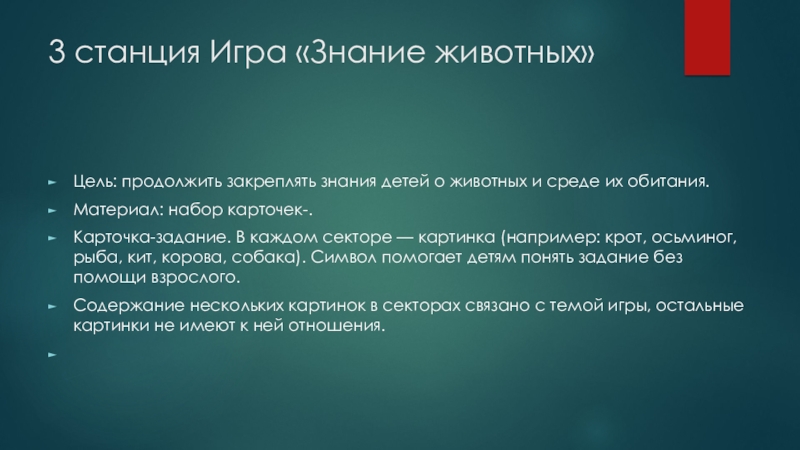 3 станция Игра «Знание животных»

Цель: продолжить закреплять знания детей о животных и среде их обитания.

Материал: набор карточек-.

Карточка-задание. В каждом секторе — картинка (например: крот, осьминог, рыба, кит, корова, собака). Символ помогает детям понять задание без помощи взрослого.

Содержание нескольких картинок в секторах связано с темой игры, остальные картинки не имеют к ней отношения.